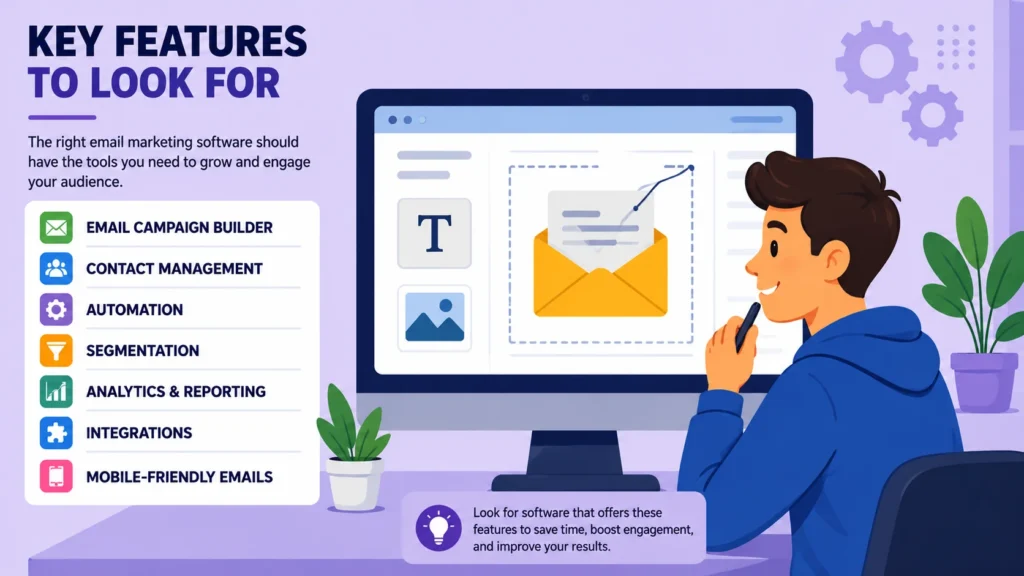 KEY FEATURES
TO LOOK FOR

The right email marketing software should have the tools you need to grow and engage your audience.

EMAIL CAMPAIGN BUILDER
CONTACT MANAGEMENT
AUTOMATION
SEGMENTATION
ANALYTICS & REPORTING
INTEGRATIONS
MOBILE-FRIENDLY EMAILS

T

Look for software that offers these features to save time, boost engagement, and improve your results.